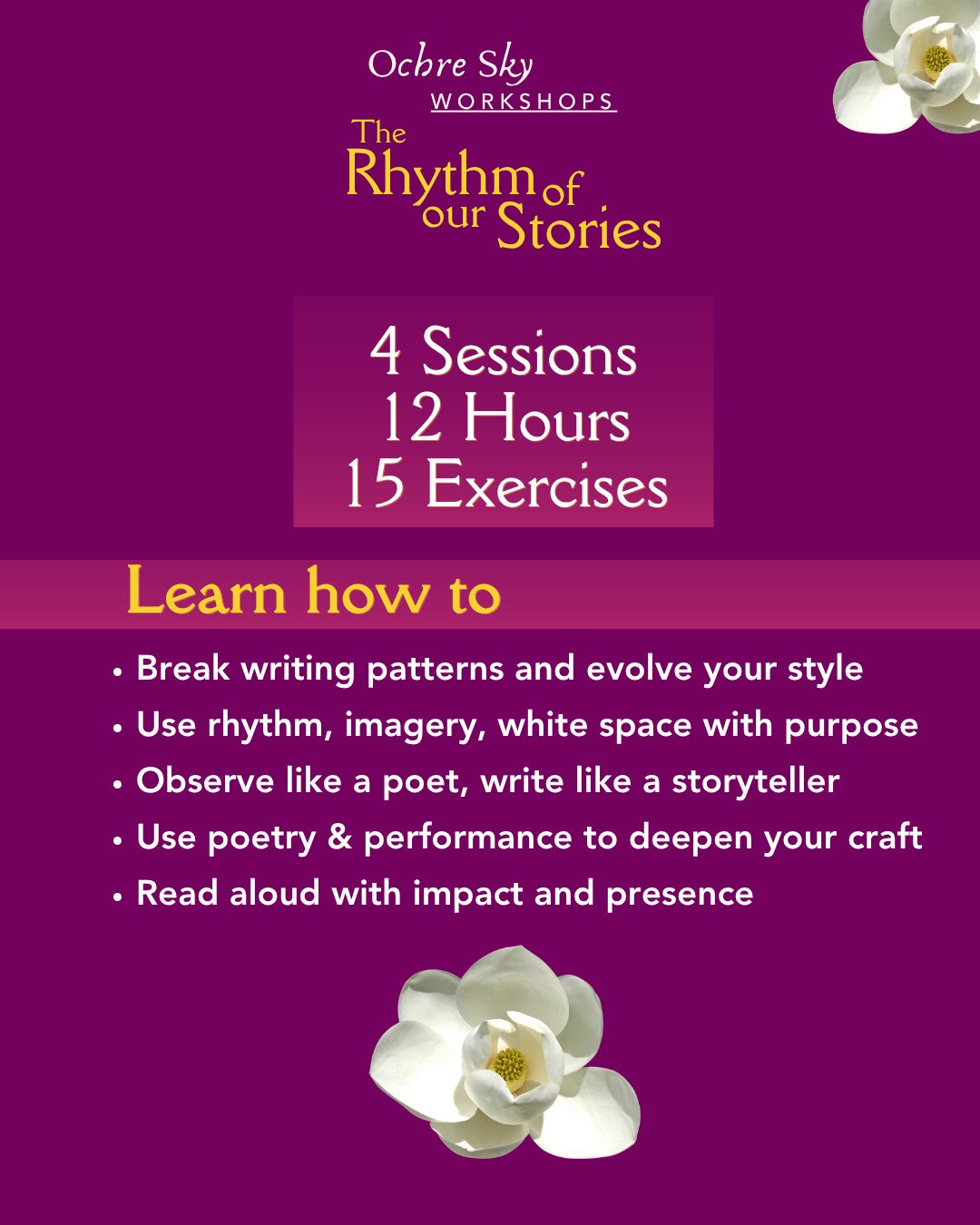 Ochre Sky
WORKSHOPS

The Rhythm of our Stories

4 Sessions
12 Hours
15 Exercises

Learn how to

• Break writing patterns and evolve your style
• Use rhythm, imagery, white space with purpose
• Observe like a poet, write like a storyteller
• Use poetry & performance to deepen your craft
• Read aloud with impact and presence